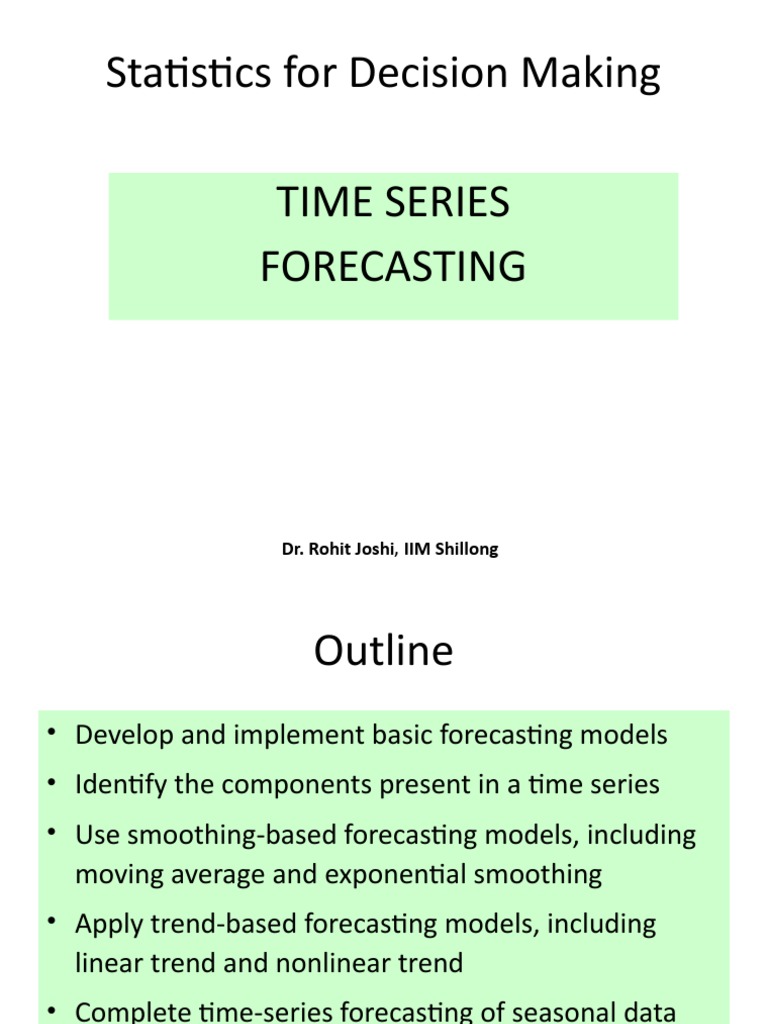 Statistics for Decision Making

TIME SERIES FORECASTING

Dr. Rohit Joshi, IIM Shillong

Outline

• Develop and implement basic forecasting models
• Identify the components present in a time series
• Use smoothing-based forecasting models, including moving average and exponential smoothing
• Apply trend-based forecasting models, including linear trend and nonlinear trend
• Complete time-series forecasting of seasonal data